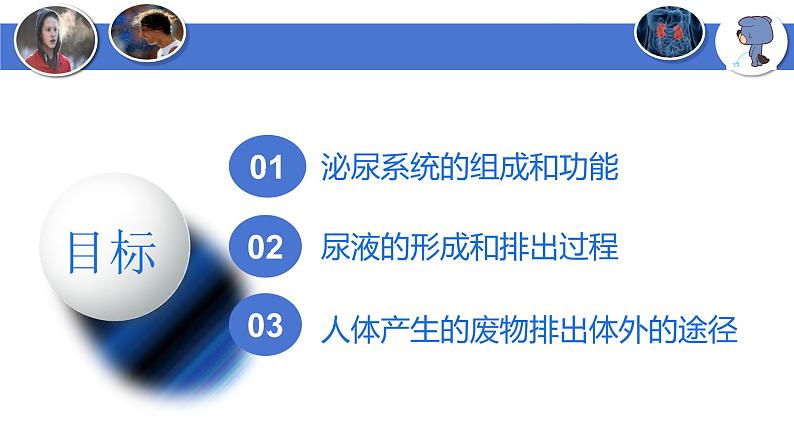 目标

01 泌尿系统的组成和功能

02 尿液的形成和排出过程

03 人体产生的废物排出体外的途径